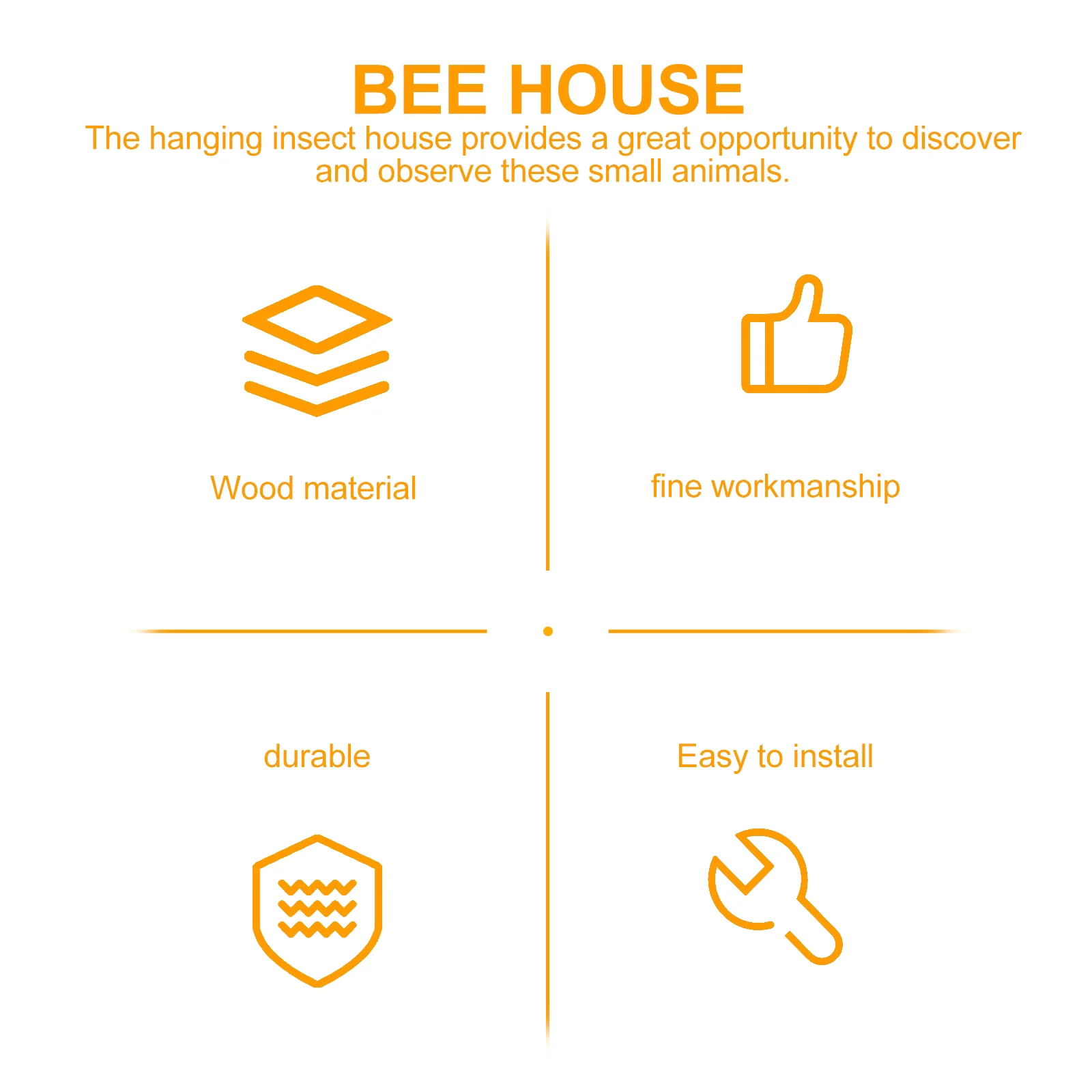 BEE HOUSE

The hanging insect house provides a great opportunity to discover and observe these small animals.

Wood material

fine workmanship

durable

Easy to install